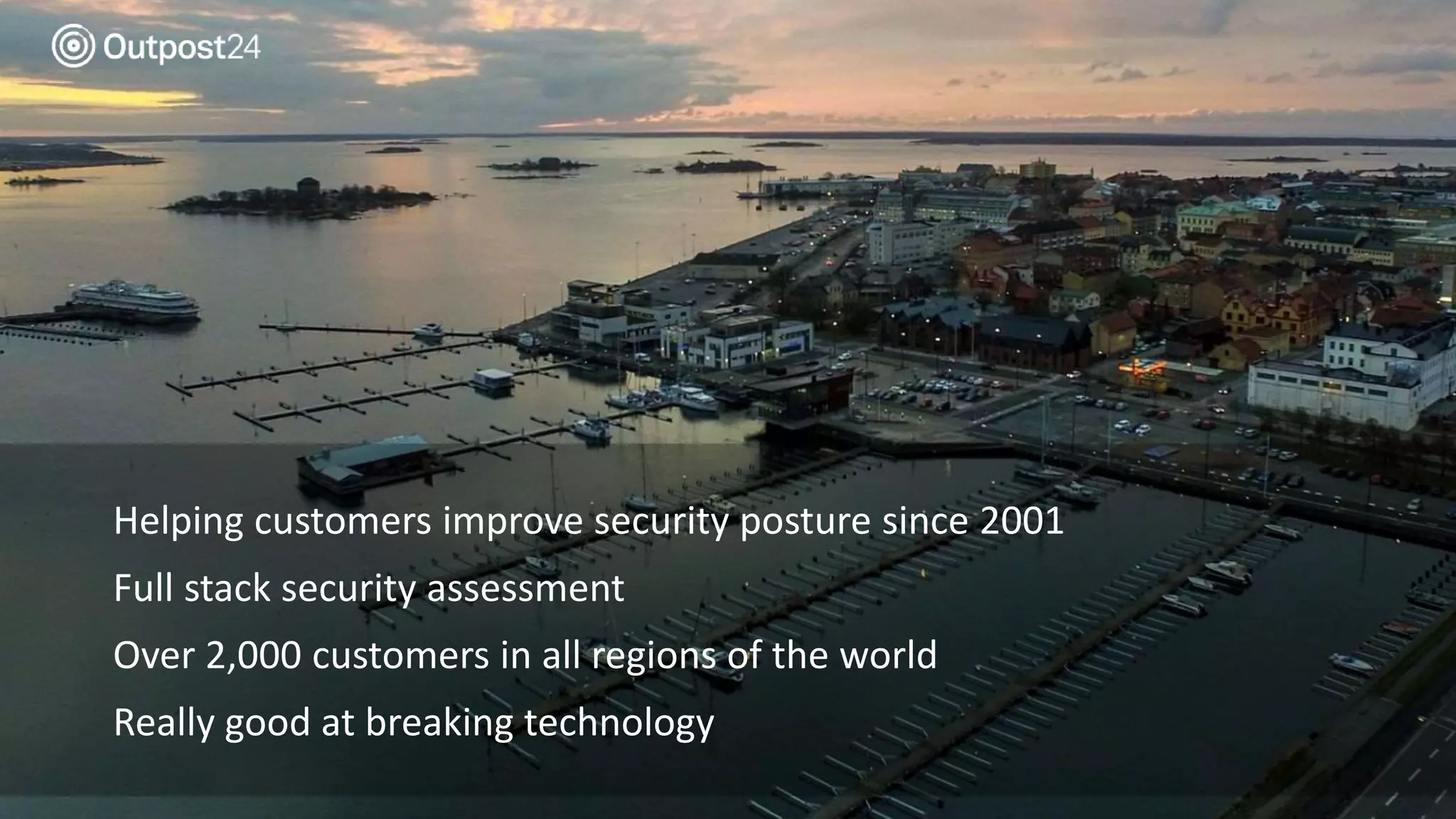 Outpost24

Helping customers improve security posture since 2001

Full stack security assessment

Over 2,000 customers in all regions of the world

Really good at breaking technology